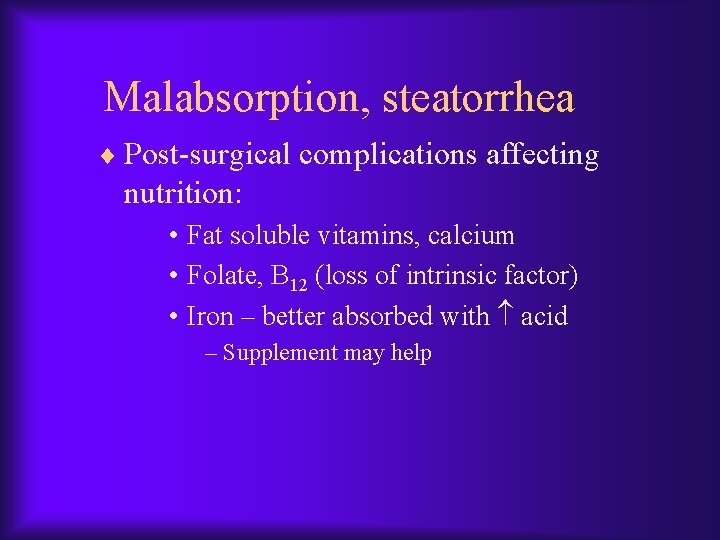 Malabsorption, steatorrhea

♦ Post-surgical complications affecting nutrition:

• Fat soluble vitamins, calcium
• Folate, $B_{12}$ (loss of intrinsic factor)
• Iron – better absorbed with $\uparrow$ acid
– Supplement may help